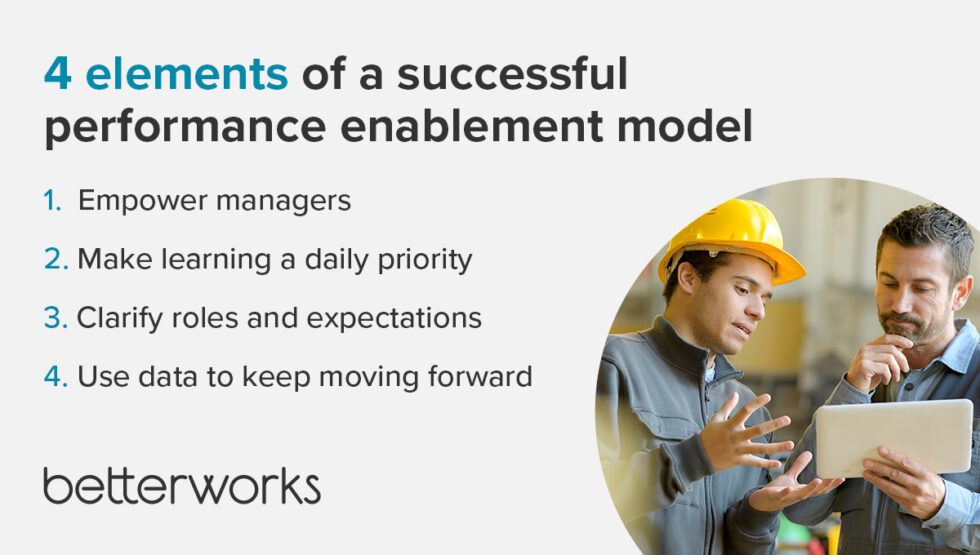 4 elements of a successful performance enablement model

1. Empower managers

2. Make learning a daily priority

3. Clarify roles and expectations

4. Use data to keep moving forward

betterworks